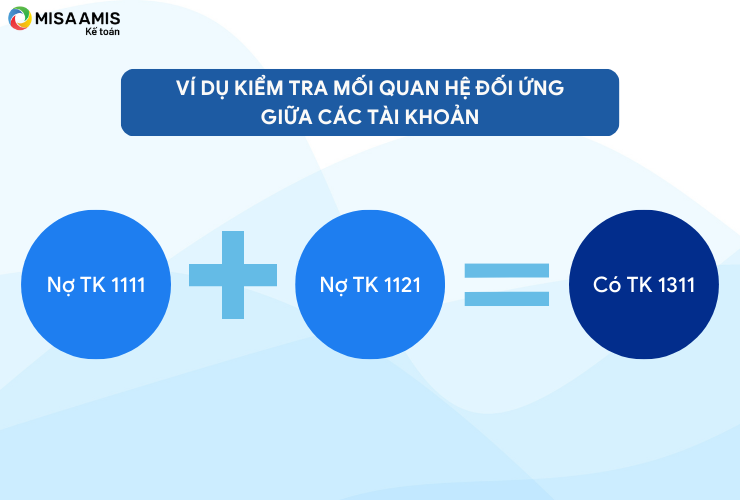 MISA AMIS
Kế toán

VÍ DỤ KIỂM TRA MỐI QUAN HỆ ĐỐI ỨNG GIỮA CÁC TÀI KHOẢN

Nợ TK 1111 + Nợ TK 1121 = Có TK 1311